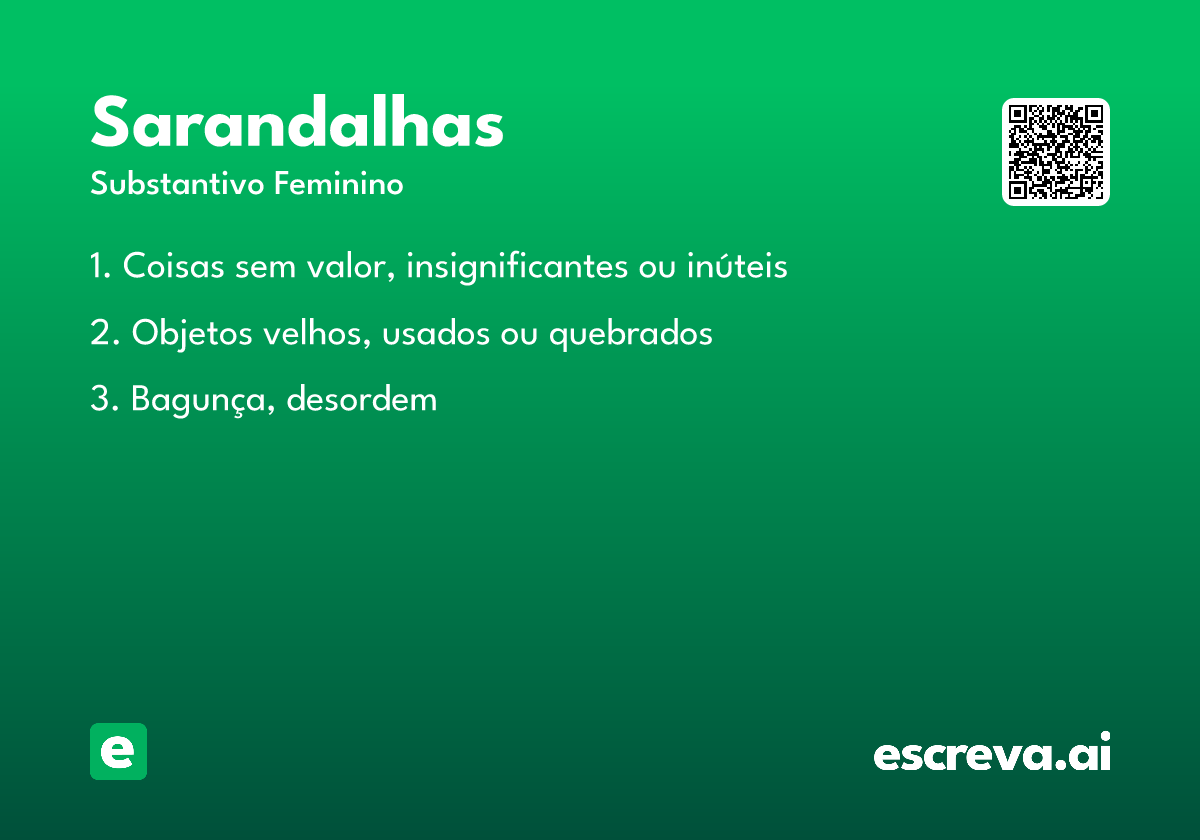 Sarandalhas
Substantivo Feminino

1. Coisas sem valor, insignificantes ou inúteis

2. Objetos velhos, usados ou quebrados

3. Bagunça, desordem

e

escreva.ai